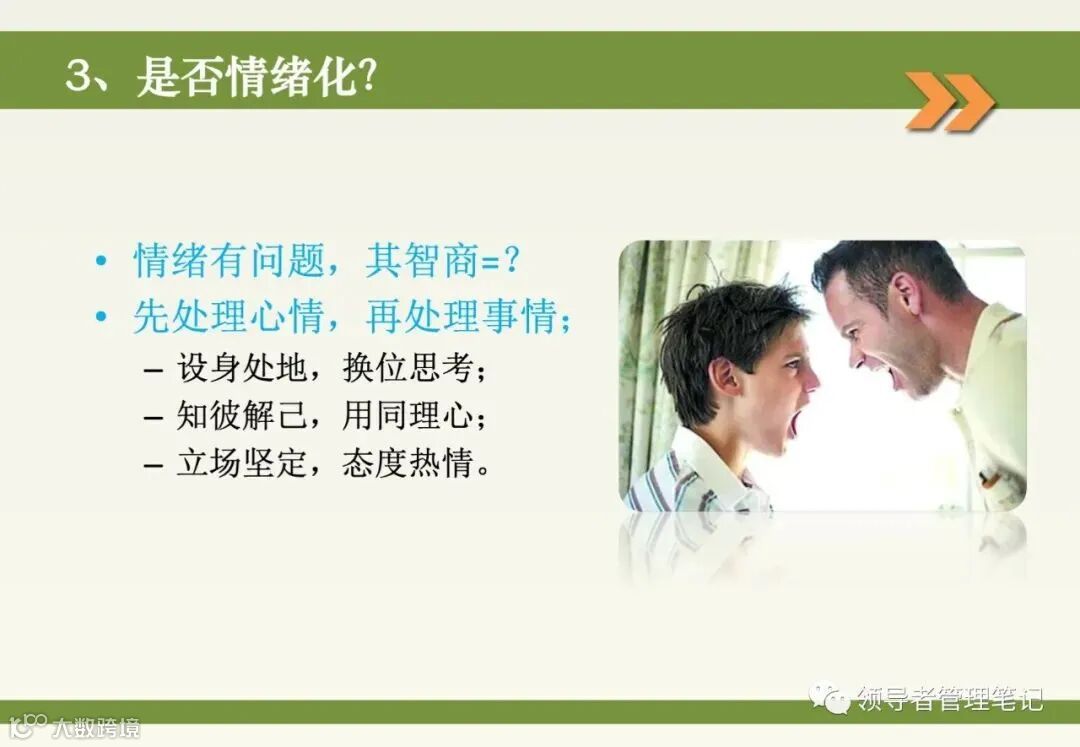 3、是否情绪化?

• 情绪有问题，其智商=?
• 先处理心情，再处理事情；
– 设身处地，换位思考；
– 知彼解己，用同理心；
– 立场坚定，态度热情。

领导者管理笔记

大数跨境